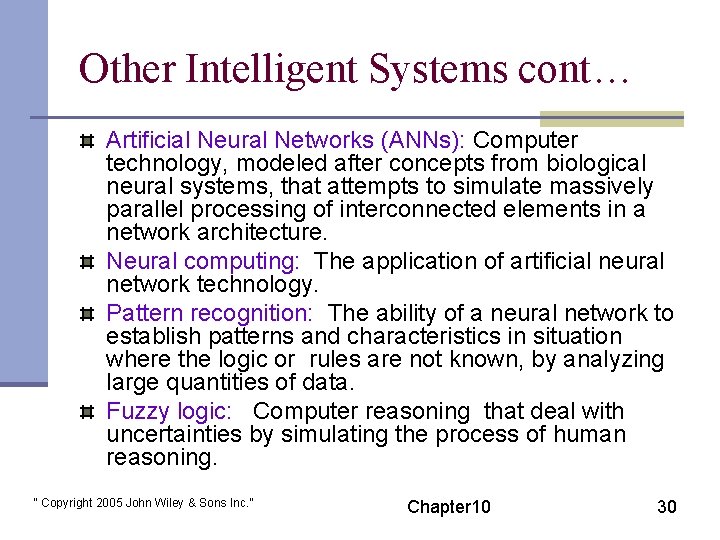 Other Intelligent Systems cont…

Artificial Neural Networks (ANNs): Computer technology, modeled after concepts from biological neural systems, that attempts to simulate massively parallel processing of interconnected elements in a network architecture.

Neural computing: The application of artificial neural network technology.

Pattern recognition: The ability of a neural network to establish patterns and characteristics in situation where the logic or rules are not known, by analyzing large quantities of data.

Fuzzy logic: Computer reasoning that deal with uncertainties by simulating the process of human reasoning.

" Copyright 2005 John Wiley & Sons Inc."

Chapter10

30